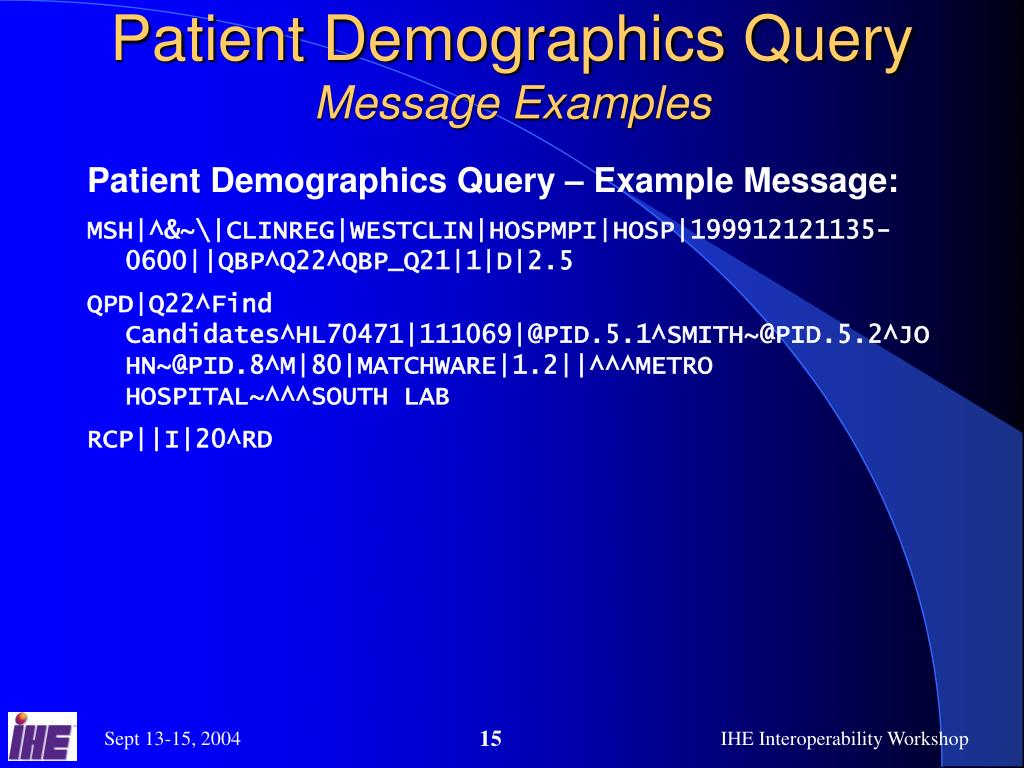 Patient Demographics Query
Message Examples

Patient Demographics Query – Example Message:

MSH|^&~\|CLINREG|WESTCLIN|HOSPMPI|HOSP|199912121135-0600||QBP^Q22^QBP_Q21|1|D|2.5

QPD|Q22^Find Candidates^HL70471|111069|@PID.5.1^SMITH~@PID.5.2^JOHN~@PID.8^M|80|MATCHWARE|1.2||^^^METRO HOSPITAL~^^^SOUTH LAB

RCP||I|20^RD

IHE

Sept 13-15, 2004

15

IHE Interoperability Workshop